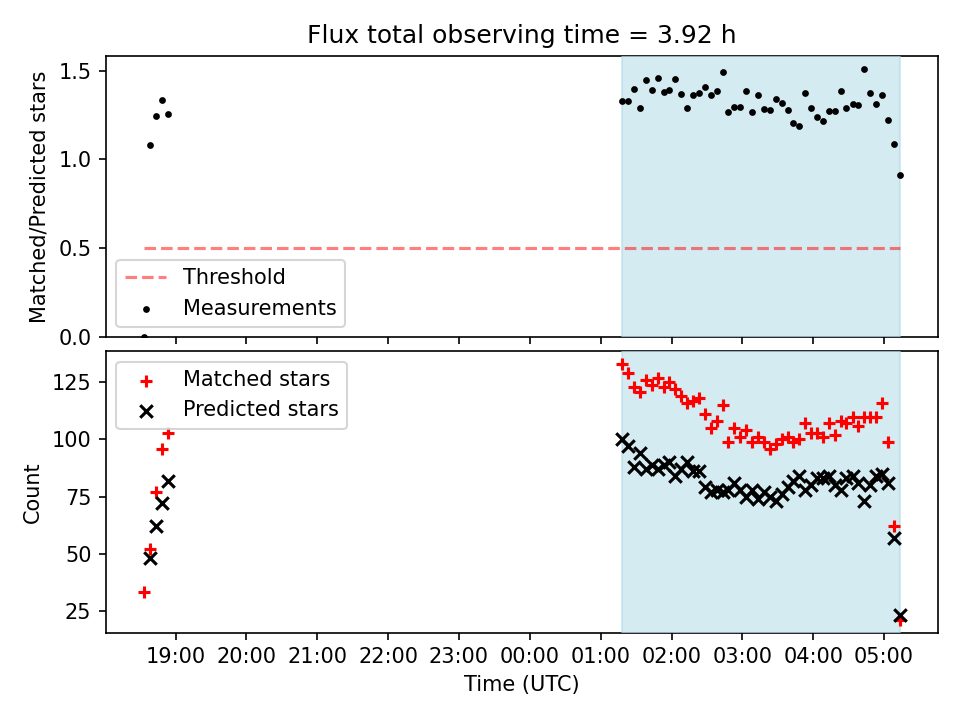 Flux total observing time = 3.92 h

Matched/Predicted stars

1.5
1.0
0.5
0.0

Threshold
Measurements

Count

125
100
75
50
25

Matched stars
Predicted stars

19:00 20:00 21:00 22:00 23:00 00:00 01:00 02:00 03:00 04:00 05:00

Time (UTC)